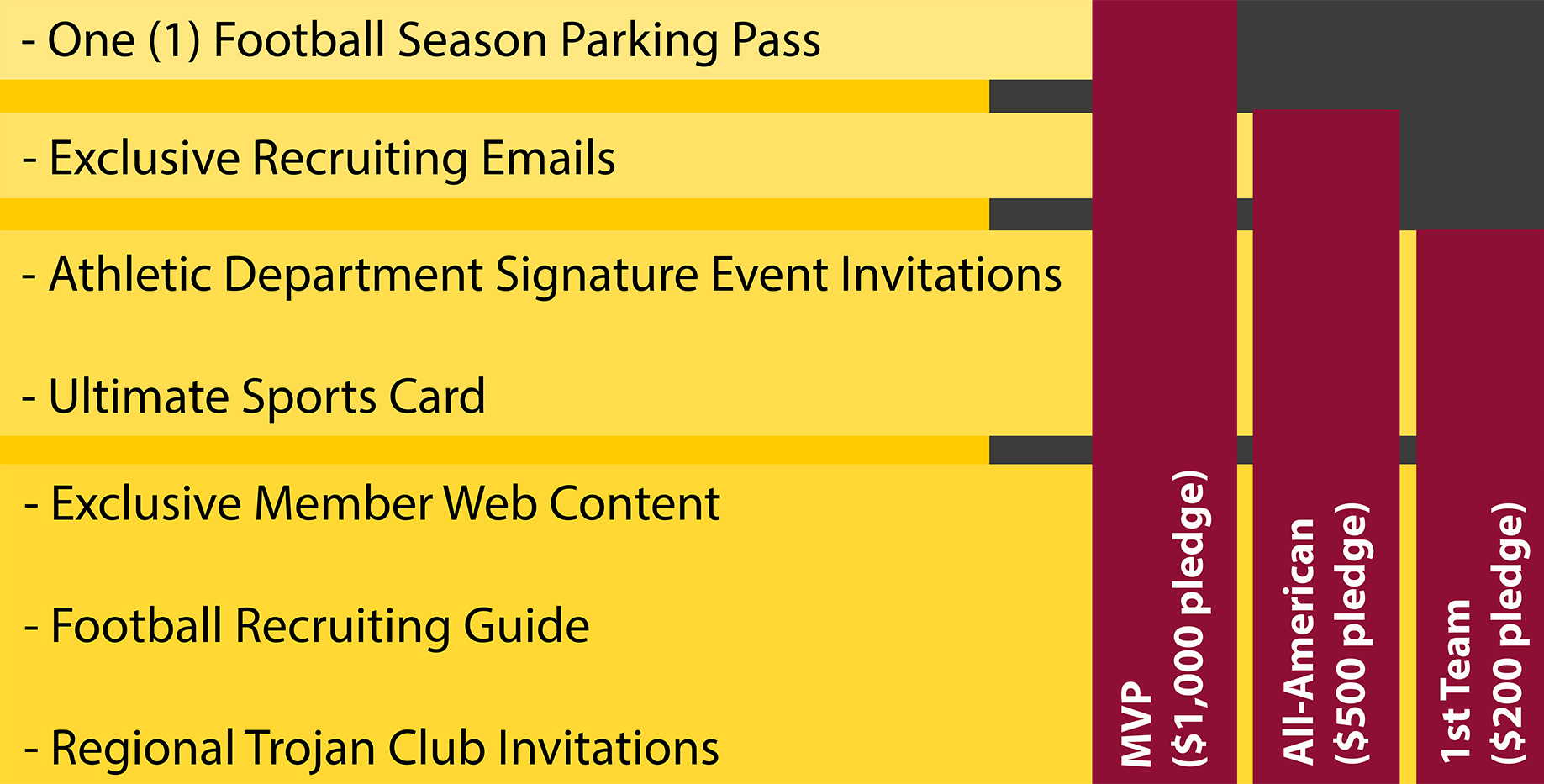 - One (1) Football Season Parking Pass

- Exclusive Recruiting Emails

- Athletic Department Signature Event Invitations

- Ultimate Sports Card

- Exclusive Member Web Content

- Football Recruiting Guide

- Regional Trojan Club Invitations

MVP ($1,000 pledge)

All-American ($500 pledge)

1st Team ($200 pledge)